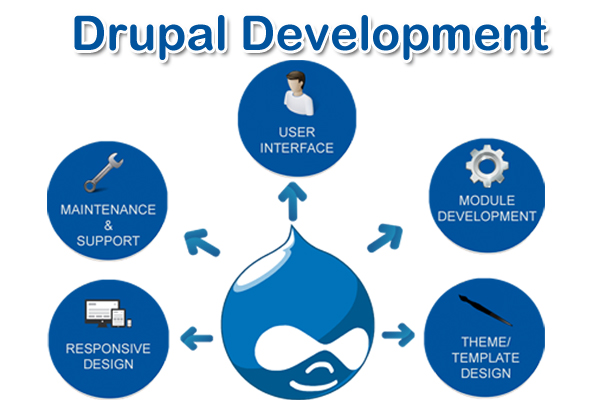 Drupal Development

USER INTERFACE

MAINTENANCE & SUPPORT

MODULE DEVELOPMENT

RESPONSIVE DESIGN

THEME/ TEMPLATE DESIGN